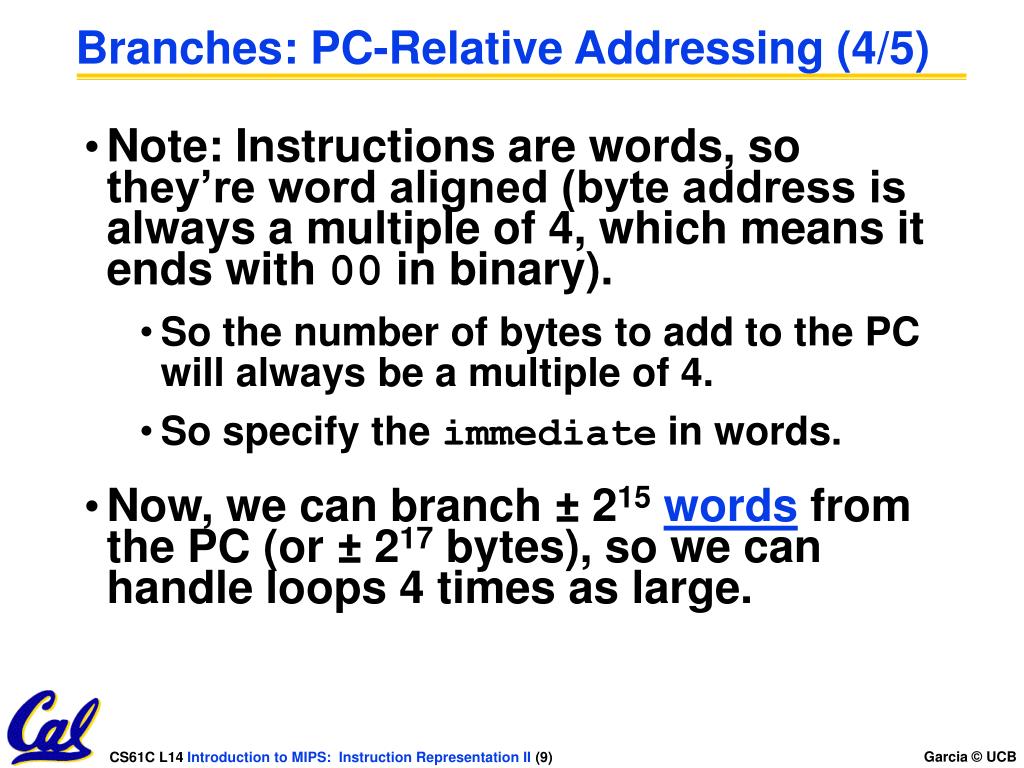 Branches: PC-Relative Addressing (4/5)

• Note: Instructions are words, so they're word aligned (byte address is always a multiple of 4, which means it ends with 00 in binary).

• So the number of bytes to add to the PC will always be a multiple of 4.

• So specify the immediate in words.

• Now, we can branch ± $2^{15}$ words from the PC (or ± $2^{17}$ bytes), so we can handle loops 4 times as large.

Cal

CS61C L14 Introduction to MIPS: Instruction Representation II (9)

Garcia © UCB